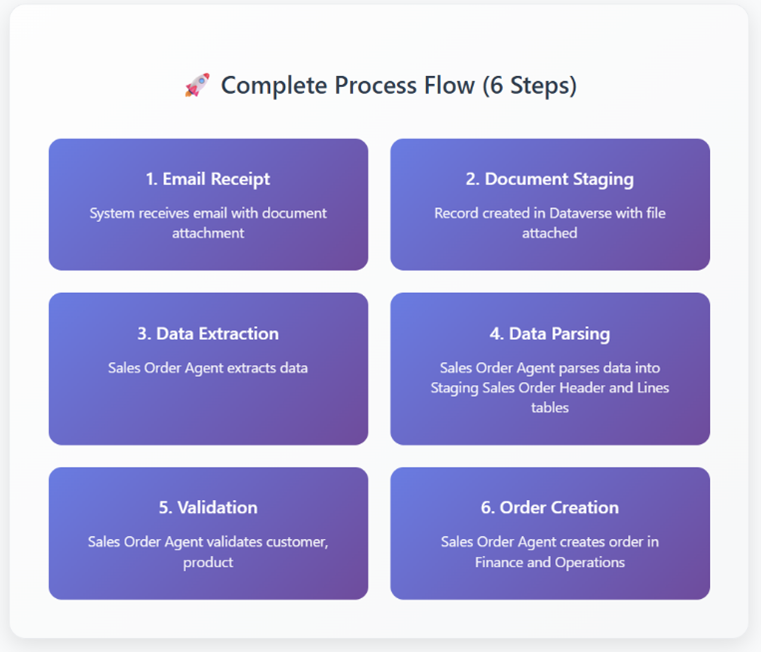 🚀 Complete Process Flow (6 Steps)

1. Email Receipt

System receives email with document attachment

2. Document Staging

Record created in Dataverse with file attached

3. Data Extraction

Sales Order Agent extracts data

4. Data Parsing

Sales Order Agent parses data into Staging Sales Order Header and Lines tables

5. Validation

Sales Order Agent validates customer, product

6. Order Creation

Sales Order Agent creates order in Finance and Operations